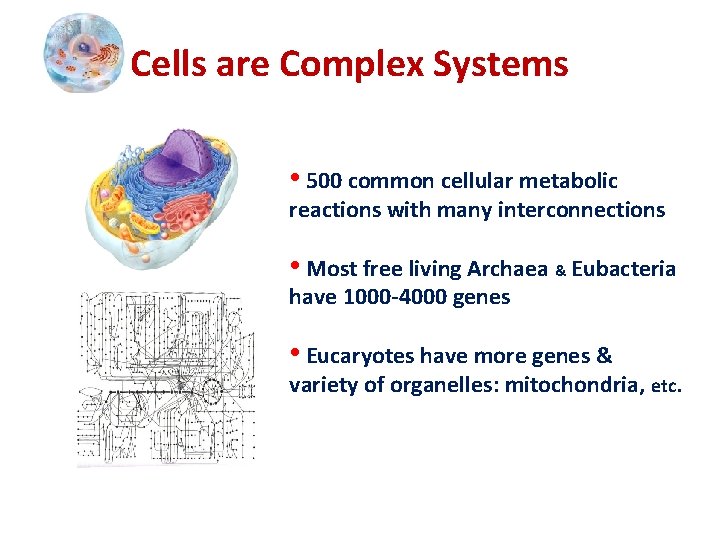 Cells are Complex Systems

• 500 common cellular metabolic reactions with many interconnections

• Most free living Archaea & Eubacteria have 1000-4000 genes

• Eucaryotes have more genes & variety of organelles: mitochondria, etc.